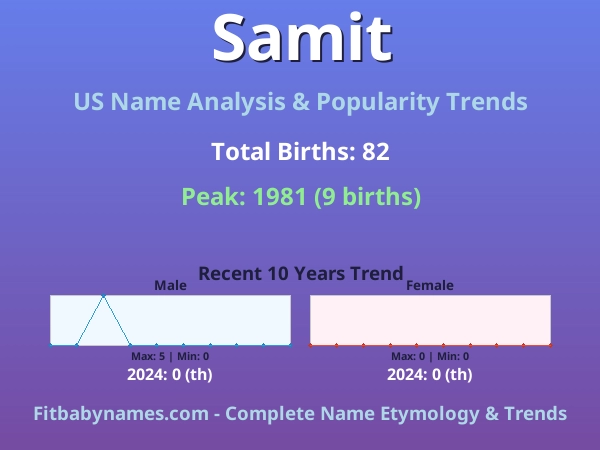 Samit

US Name Analysis & Popularity Trends

Total Births: 82

Peak: 1981 (9 births)

Recent 10 Years Trend

Male

Max: 5 | Min: 0

2024: 0 (th)

Female

Max: 0 | Min: 0

2024: 0 (th)

Fitbabynames.com - Complete Name Etymology & Trends